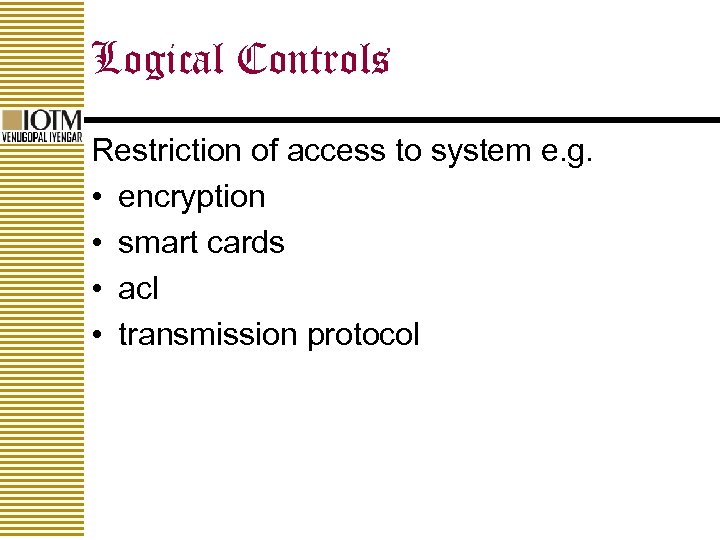 Logical Controls

IOTM
VENUGOPAL IYENGAR

Restriction of access to system e.g.
• encryption
• smart cards
• acl
• transmission protocol